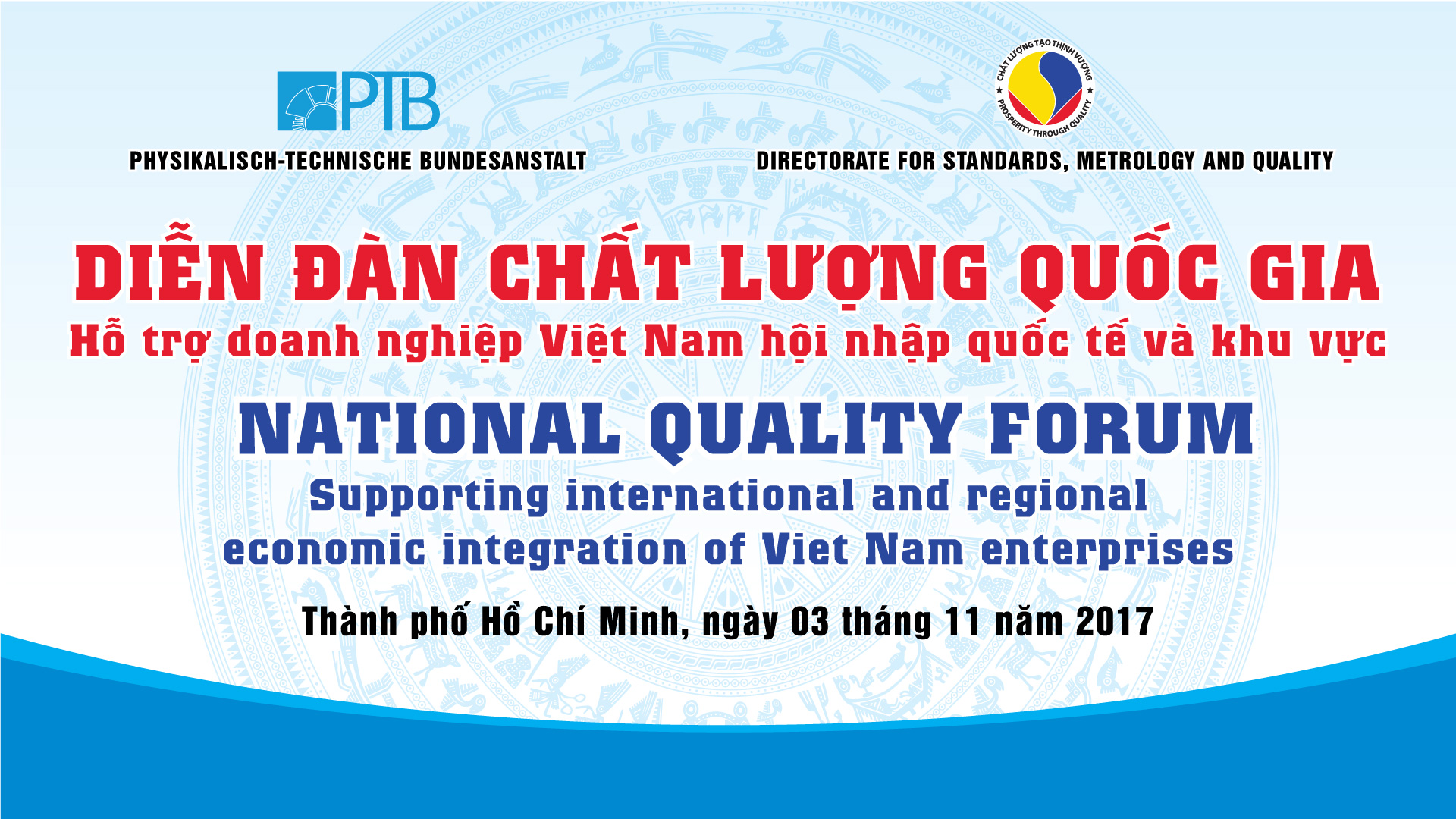 PTB

PHYSIKALISCH-TECHNISCHE BUNDESANSTALT

CHẤT LƯỢNG TẠO THỊNH VƯỢNG
PROSPERITY THROUGH QUALITY

DIRECTORATE FOR STANDARDS, METROLOGY AND QUALITY

DIỄN ĐÀN CHẤT LƯỢNG QUỐC GIA
Hỗ trợ doanh nghiệp Việt Nam hội nhập quốc tế và khu vực

NATIONAL QUALITY FORUM
Supporting international and regional economic integration of Viet Nam enterprises

Thành phố Hồ Chí Minh, ngày 03 tháng 11 năm 2017